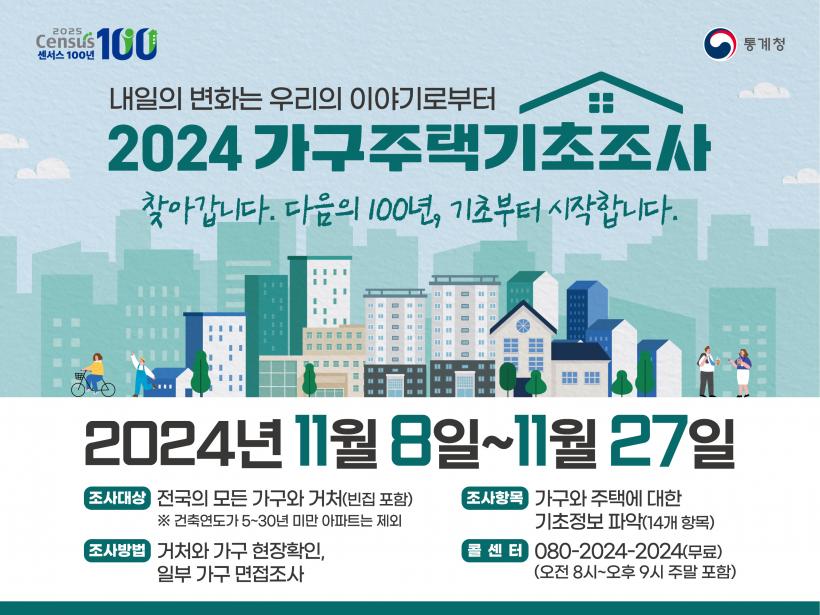 2025 Census 100
센서스 100년

통계청

내일의 변화는 우리의 이야기로부터
2024 가구주택기초조사

찾아갑니다. 다음의 100년, 기초부터 시작합니다.

2024년 11월 8일~11월 27일

조사대상 전국의 모든 가구와 거처(빈집 포함)
※ 건축연도가 5~30년 미만 아파트는 제외

조사방법 거처와 가구 현장확인, 일부 가구 면접조사

조사항목 가구와 주택에 대한 기초정보 파악(14개 항목)

콜 센 터 080-2024-2024(무료)
(오전 8시~오후 9시 주말 포함)